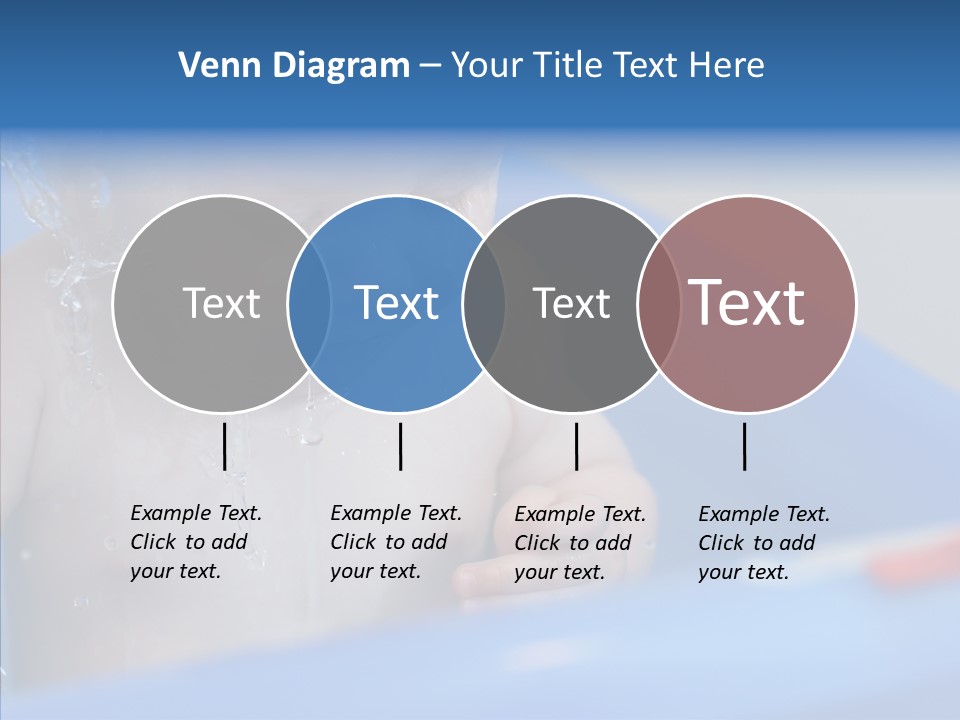 Venn Diagram – Your Title Text Here

Text

Text

Text

Text

Example Text. Click to add your text.

Example Text. Click to add your text.

Example Text. Click to add your text.

Example Text. Click to add your text.